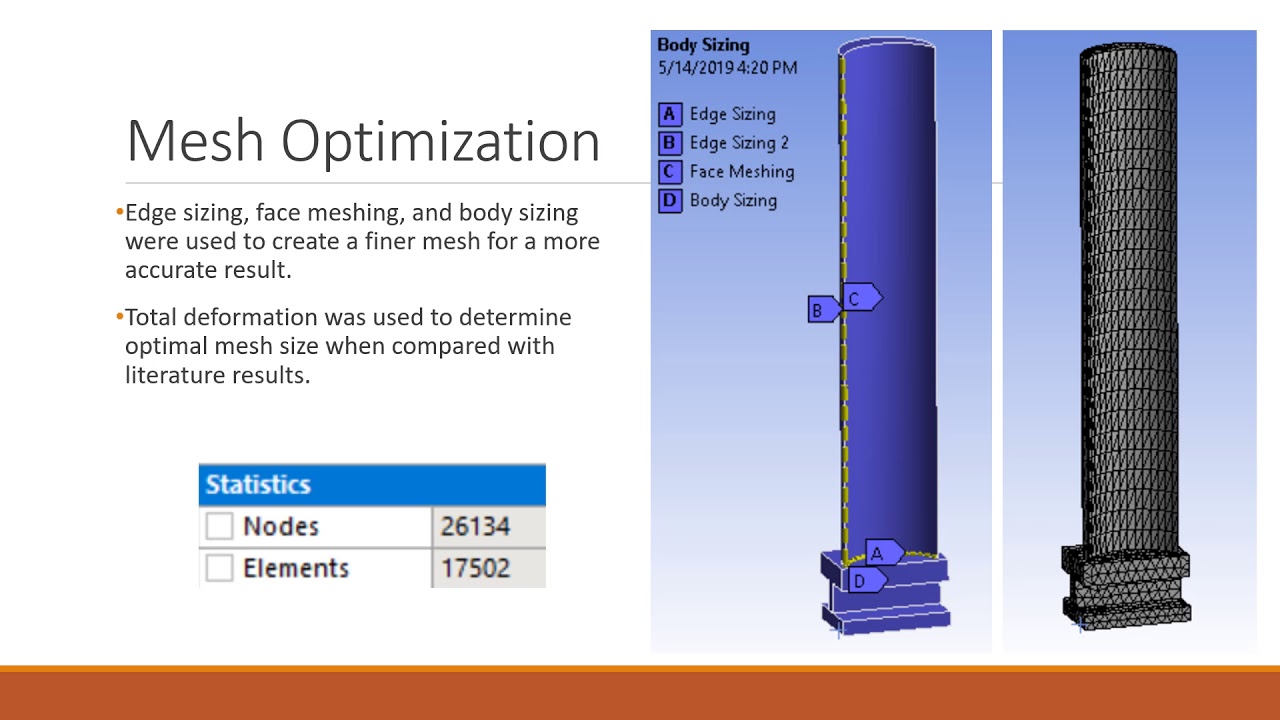 Mesh Optimization

•Edge sizing, face meshing, and body sizing were used to create a finer mesh for a more accurate result.

•Total deformation was used to determine optimal mesh size when compared with literature results.

| Statistics | |
|---|---|
| Nodes | 26134 |
| Elements | 17502 |

Body Sizing
5/14/2019 4:20 PM

A Edge Sizing
B Edge Sizing 2
C Face Meshing
D Body Sizing

B
C
A
D